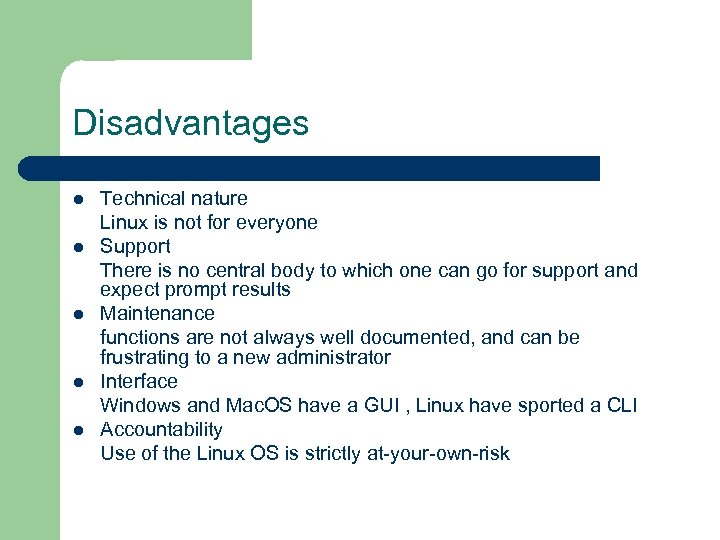 Disadvantages

- Technical nature
  Linux is not for everyone
- Support
  There is no central body to which one can go for support and expect prompt results
- Maintenance
  functions are not always well documented, and can be frustrating to a new administrator
- Interface
  Windows and MacOS have a GUI , Linux have sported a CLI
- Accountability
  Use of the Linux OS is strictly at-your-own-risk